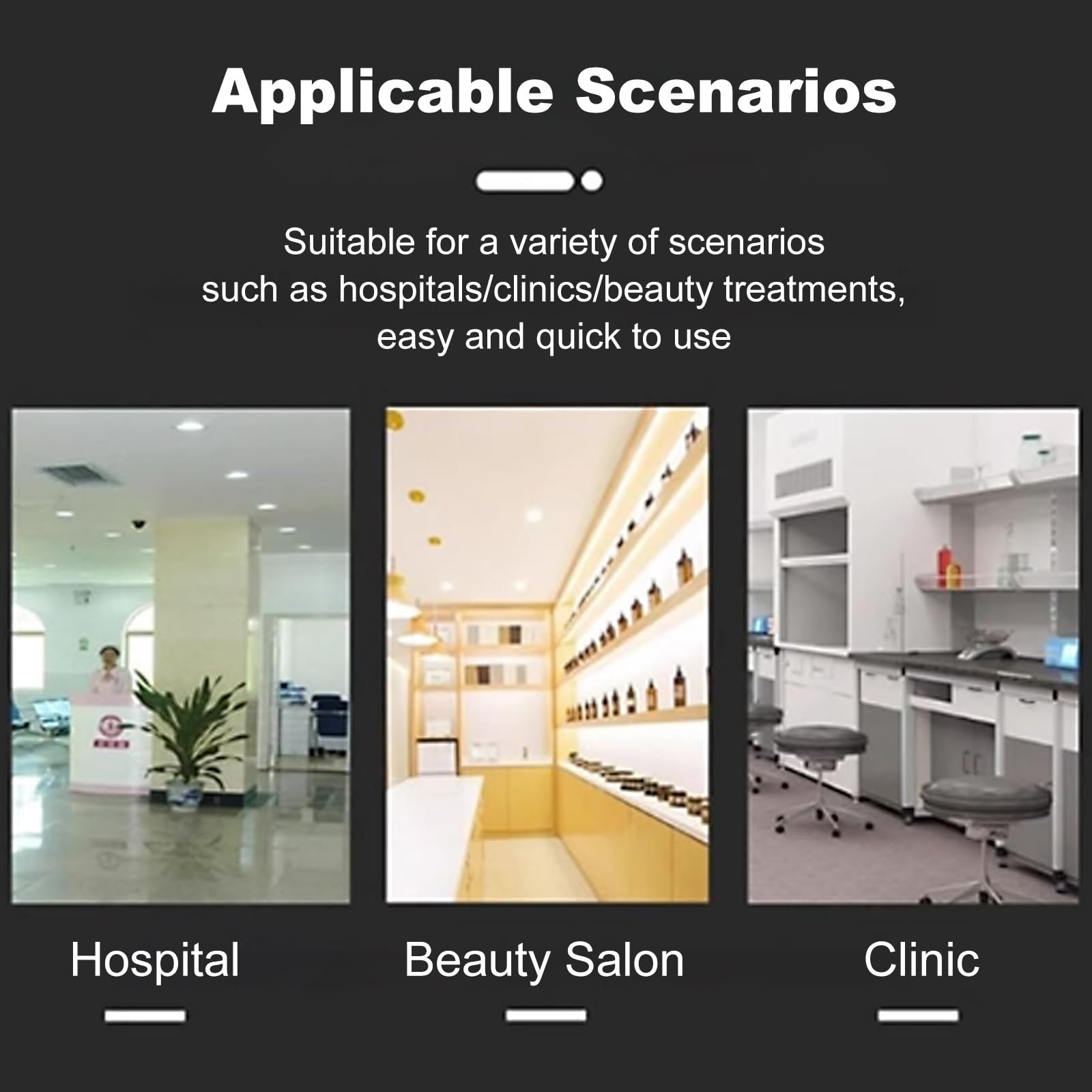 Applicable Scenarios

Suitable for a variety of scenarios such as hospitals/clinics/beauty treatments, easy and quick to use

Hospital

Beauty Salon

Clinic